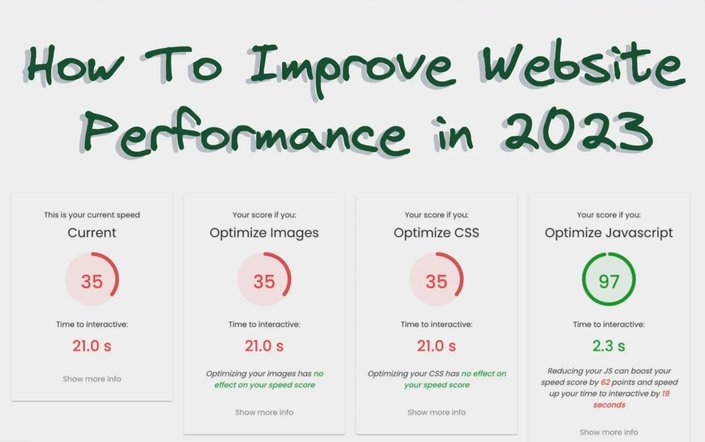 How To Improve Website Performance in 2023

This is your current speed
Current
35
Time to interactive:
21.0 s
Show more info

Your score if you:
Optimize Images
35
Time to interactive:
21.0 s
Optimizing your images has no effect on your speed score
Show more info

Your score if you:
Optimize CSS
35
Time to interactive:
21.0 s
Optimizing your CSS has no effect on your speed score
Show more info

Your score if you:
Optimize Javascript
97
Time to interactive:
2.3 s
Reducing your JS can boost your speed score by 62 points and speed up your time to interactive by 19 seconds
Show more info